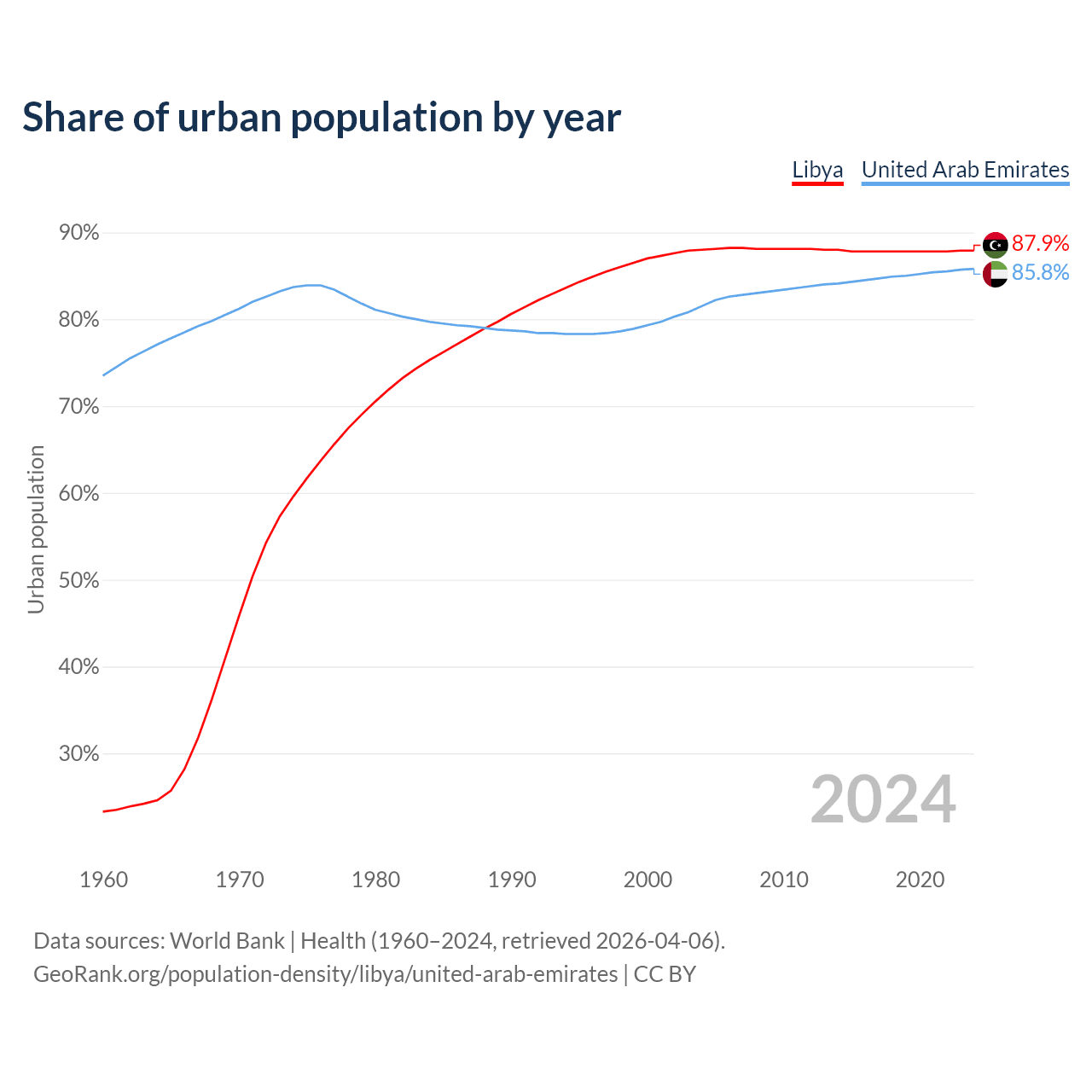 Share of urban population by year

Libya United Arab Emirates

90%
80%
70%
60%
50%
40%
30%

Urban population

87.9%
85.8%

2024

1960 1970 1980 1990 2000 2010 2020

Data sources: World Bank | Health (1960–2024, retrieved 2026-04-06).
GeoRank.org/population-density/libya/united-arab-emirates | CC BY